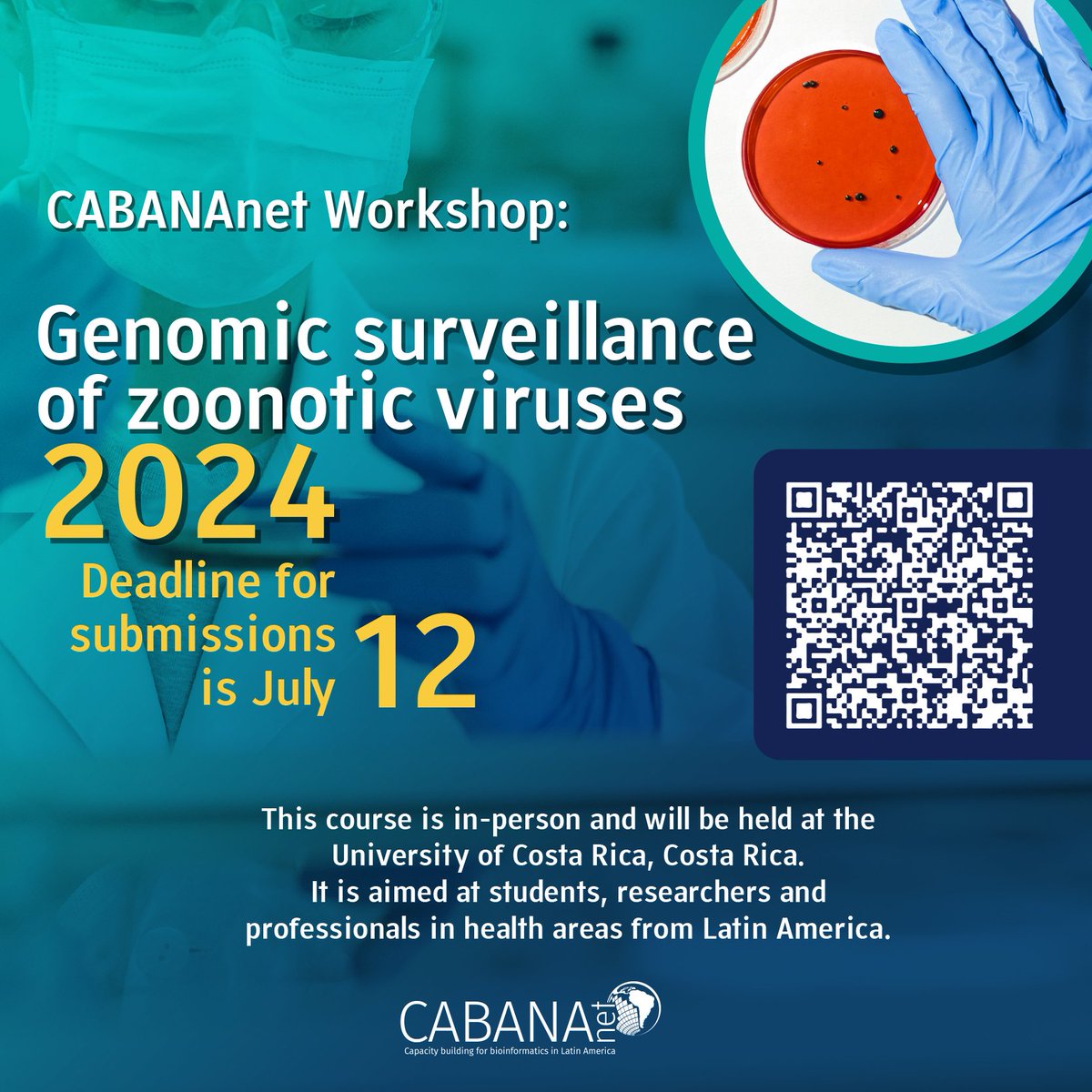 CABANAnet Workshop:

Genomic surveillance of zoonotic viruses

2024

Deadline for submissions is July 12

This course is in-person and will be held at the University of Costa Rica, Costa Rica.
It is aimed at students, researchers and professionals in health areas from Latin America.

CABANA net
Capacity building for bioinformatics in Latin America